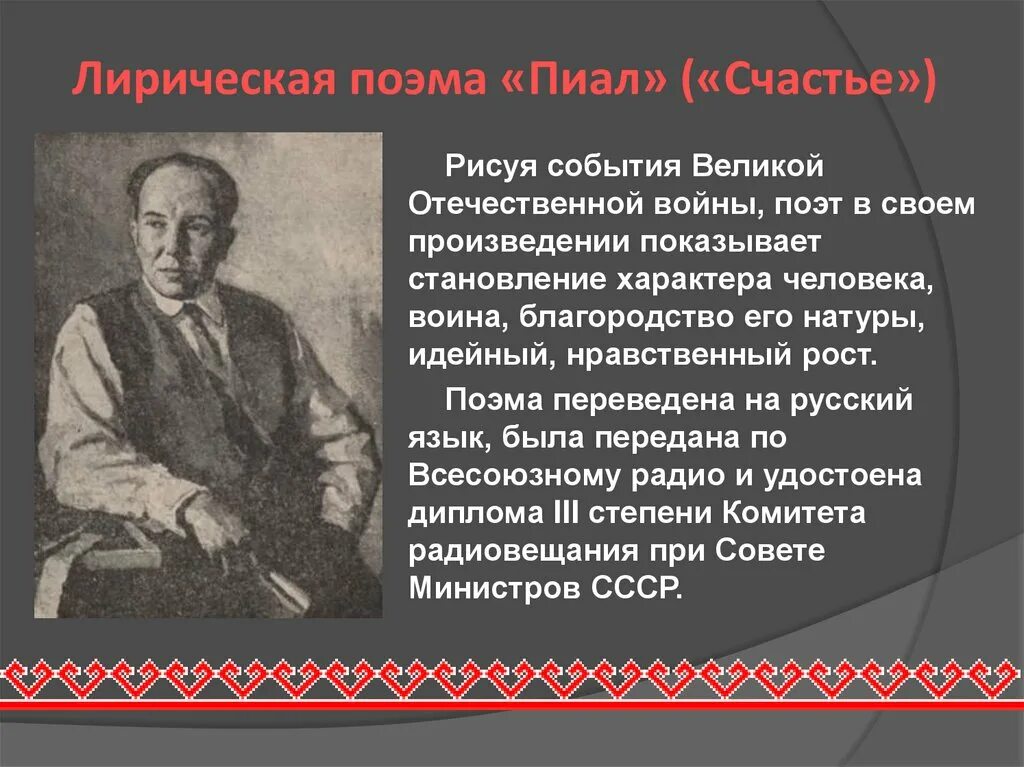 Лирическая поэма «Пиал» («Счастье»)

Рисуя события Великой Отечественной войны, поэт в своем произведении показывает становление характера человека, воина, благородство его натуры, идейный, нравственный рост.

Поэма переведена на русский язык, была передана по Всесоюзному радио и удостоена диплома III степени Комитета радиовещания при Совете Министров СССР.